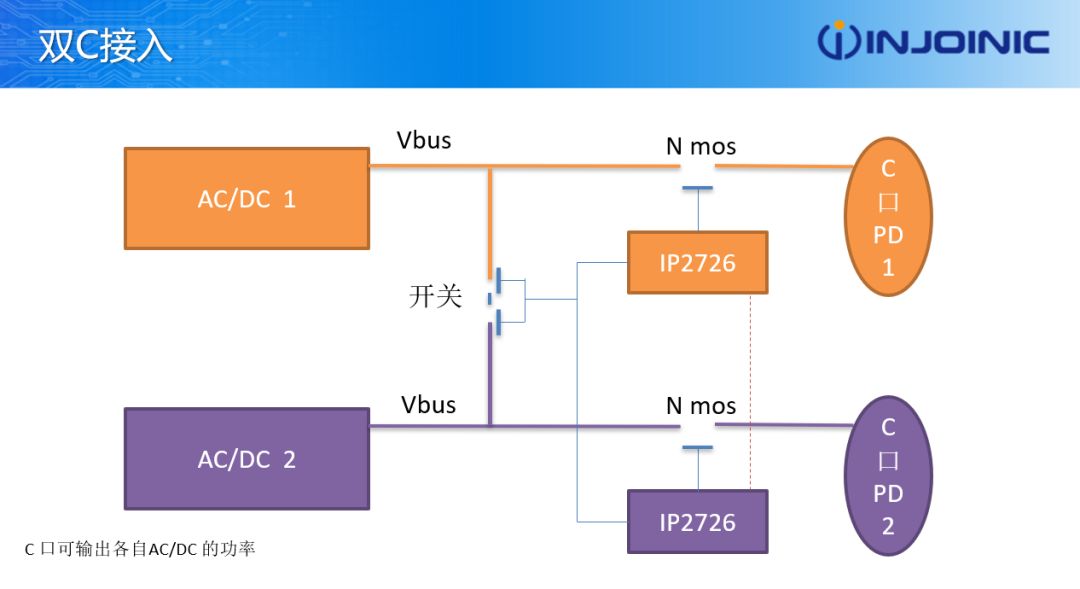 双C接入

INJOINIC

Vbus

N mos

AC/DC 1

C
口
PD
1

IP2726

开关

Vbus

N mos

AC/DC 2

C
口
PD
2

IP2726

C 口可输出各自AC/DC 的功率